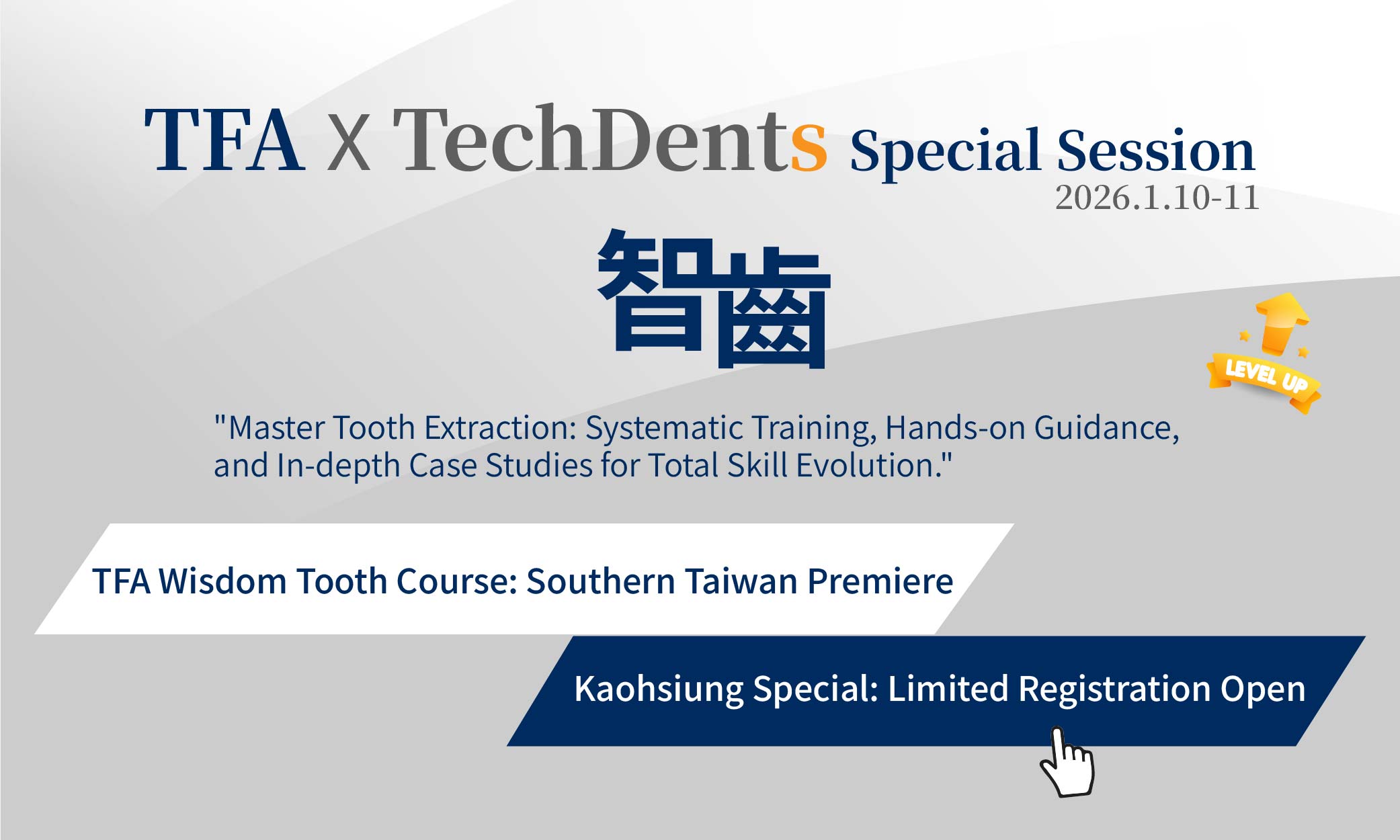 TFA X TechDents Special Session
2026.1.10-11

智齒

LEVEL UP

"Master Tooth Extraction: Systematic Training, Hands-on Guidance, and In-depth Case Studies for Total Skill Evolution."

TFA Wisdom Tooth Course: Southern Taiwan Premiere

Kaohsiung Special: Limited Registration Open